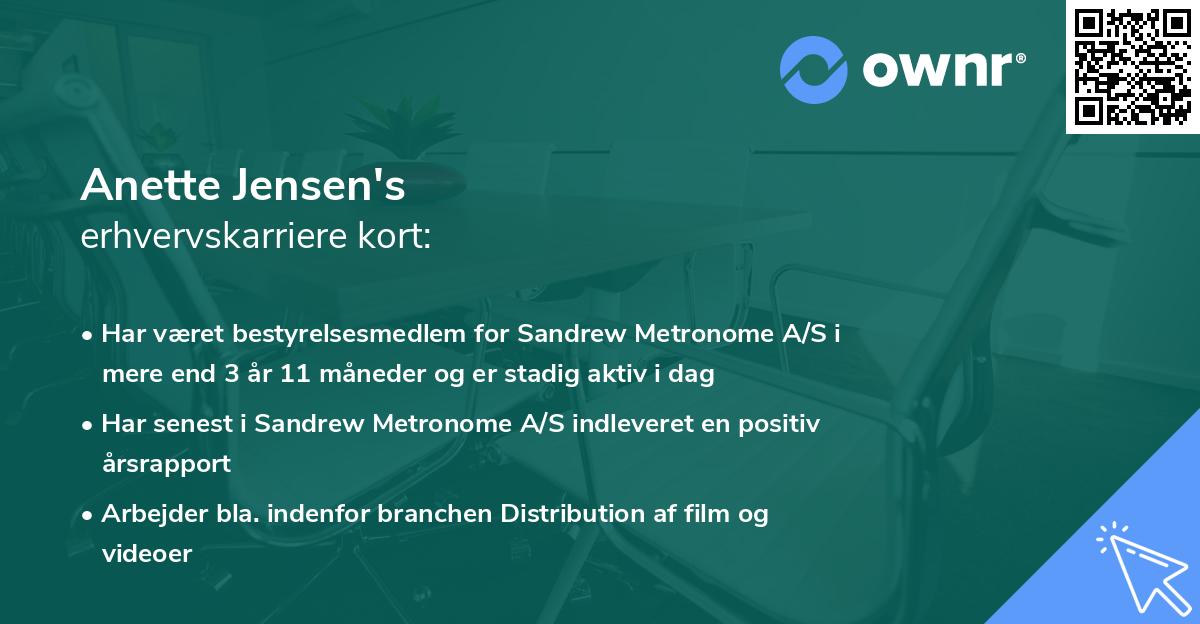 ownr®

Anette Jensen's
erhvervskarriere kort:

• Har været bestyrelsesmedlem for Sandrew Metronome A/S i mere end 3 år 11 måneder og er stadig aktiv i dag

• Har senest i Sandrew Metronome A/S indleveret en positiv årsrapport

• Arbejder bla. indenfor branchen Distribution af film og videoer